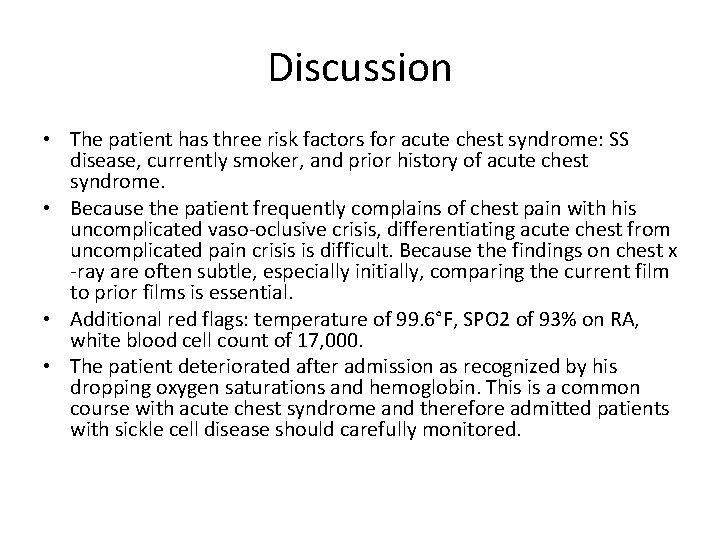 Discussion

• The patient has three risk factors for acute chest syndrome: SS disease, currently smoker, and prior history of acute chest syndrome.
• Because the patient frequently complains of chest pain with his uncomplicated vaso-oclusive crisis, differentiating acute chest from uncomplicated pain crisis is difficult. Because the findings on chest x -ray are often subtle, especially initially, comparing the current film to prior films is essential.
• Additional red flags: temperature of 99.6°F, SPO2 of 93% on RA, white blood cell count of 17,000.
• The patient deteriorated after admission as recognized by his dropping oxygen saturations and hemoglobin. This is a common course with acute chest syndrome and therefore admitted patients with sickle cell disease should carefully monitored.